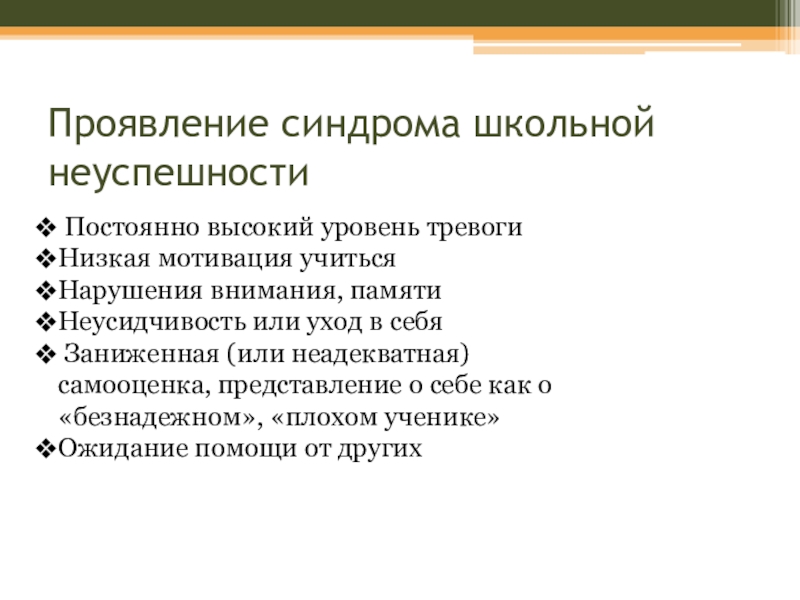 Проявление синдрома школьной неуспешности

❖ Постоянно высокий уровень тревоги
❖Низкая мотивация учиться
❖Нарушения внимания, памяти
❖Неусидчивость или уход в себя
❖ Заниженная (или неадекватная) самооценка, представление о себе как о «безнадежном», «плохом ученике»
❖Ожидание помощи от других